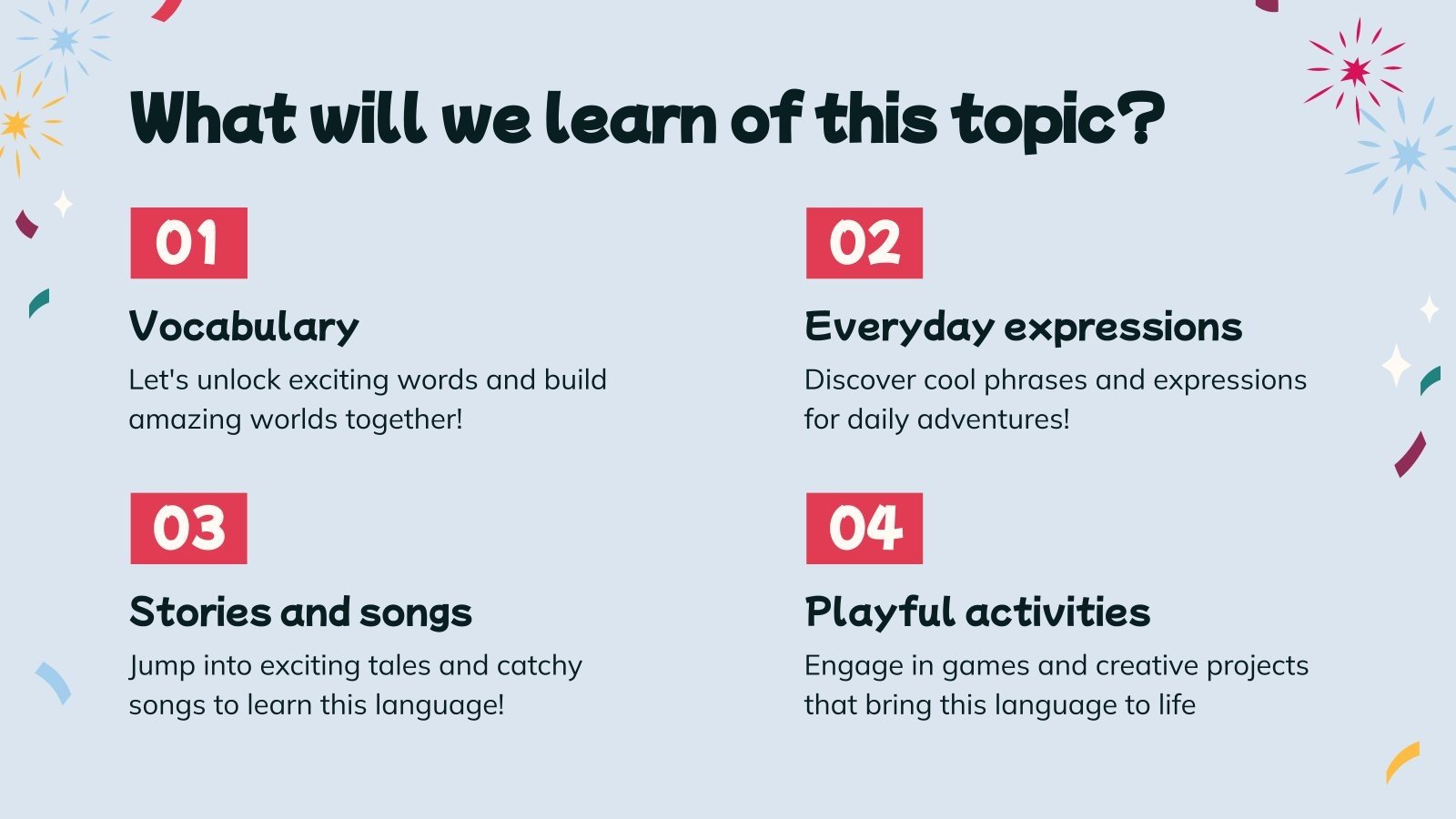 What will we learn of this topic?

01

Vocabulary

Let's unlock exciting words and build amazing worlds together!

02

Everyday expressions

Discover cool phrases and expressions for daily adventures!

03

Stories and songs

Jump into exciting tales and catchy songs to learn this language!

04

Playful activities

Engage in games and creative projects that bring this language to life